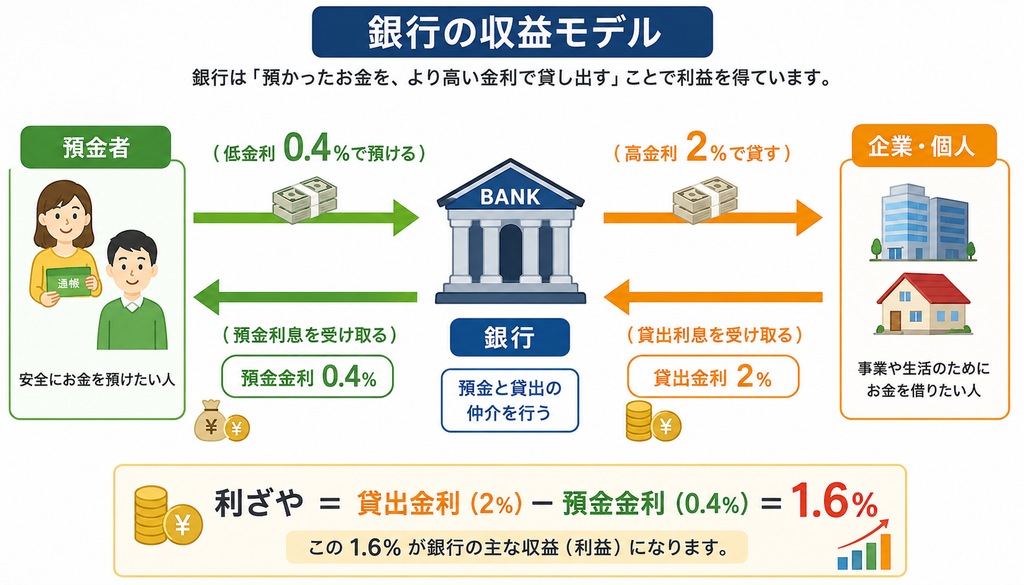 銀行の収益モデル

銀行は「預かったお金を、より高い金利で貸し出す」ことで利益を得ています。

預金者

通帳

安全にお金を預けたい人

（低金利 0.4%で預ける）

（預金利息を受け取る）

預金金利 0.4%

BANK

銀行

預金と貸出の仲介を行う

（高金利 2%で貸す）

（貸出利息を受け取る）

貸出金利 2%

企業・個人

事業や生活のためにお金を借りたい人

利ざや ＝ 貸出金利（2%）－ 預金金利（0.4%）＝ 1.6%

この 1.6% が銀行の主な収益（利益）になります。